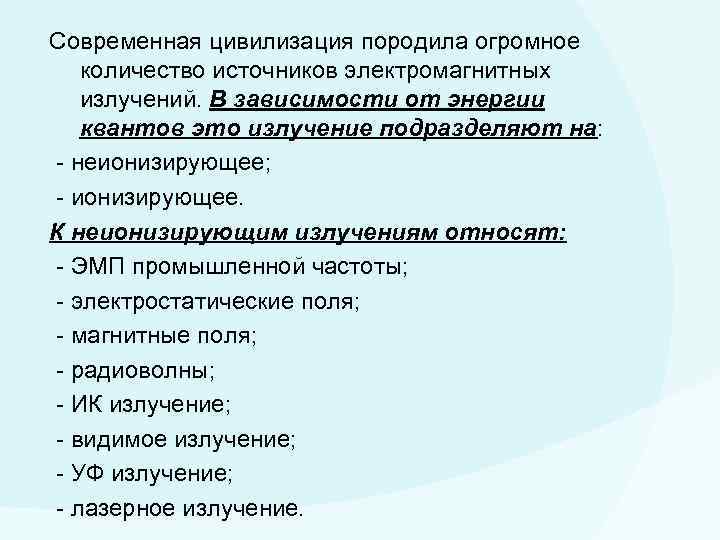 Современная цивилизация породила огромное количество источников электромагнитных излучений. В зависимости от энергии квантов это излучение подразделяют на:

- неионизирующее;
- ионизирующее.

К неионизирующим излучениям относят:

- ЭМП промышленной частоты;
- электростатические поля;
- магнитные поля;
- радиоволны;
- ИК излучение;
- видимое излучение;
- УФ излучение;
- лазерное излучение.